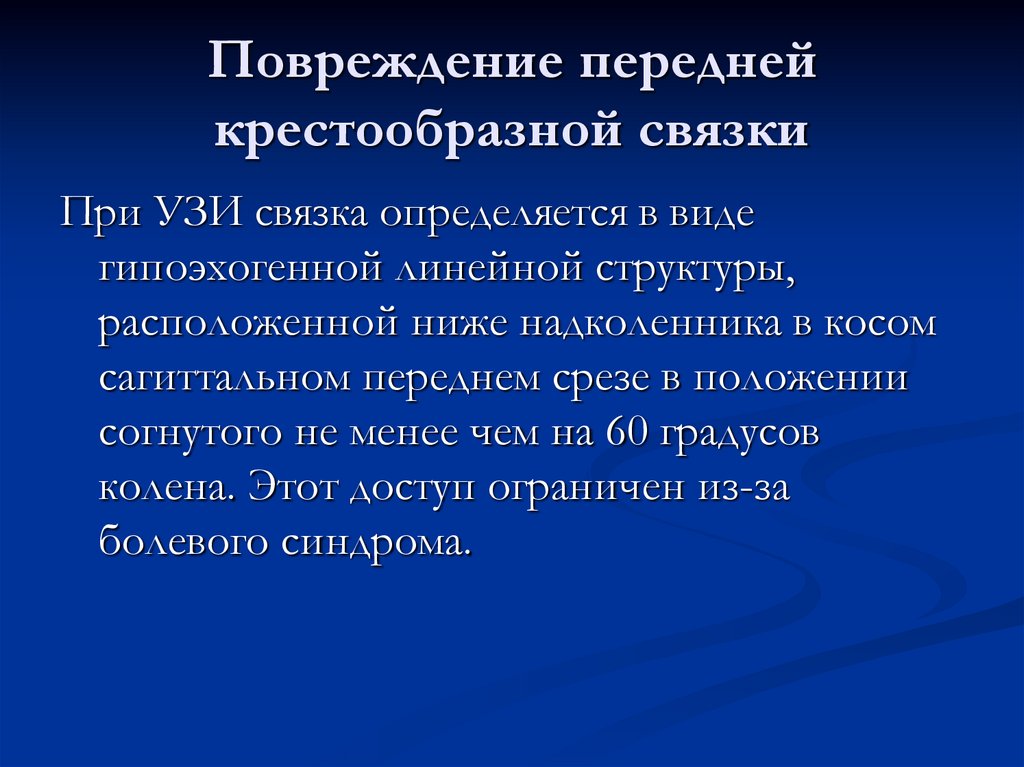 Повреждение передней крестообразной связки

При УЗИ связка определяется в виде гипоэхогенной линейной структуры, расположенной ниже надколенника в косом сагиттальном переднем срезе в положении согнутого не менее чем на 60 градусов колена. Этот доступ ограничен из-за болевого синдрома.